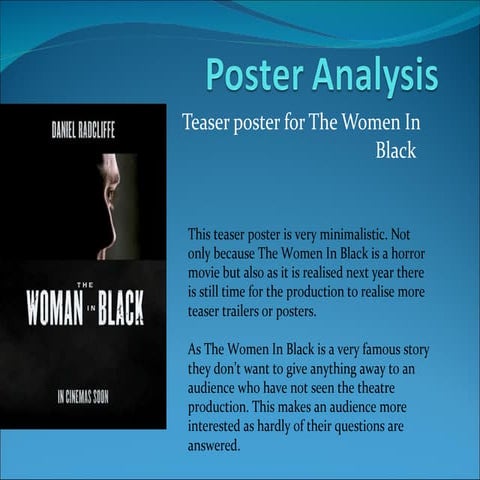 Poster Analysis

Teaser poster for The Women In Black

DANIEL RADCLIFFE

THE WOMAN IN BLACK

IN CINEMAS SOON

This teaser poster is very minimalistic. Not only because The Women In Black is a horror movie but also as it is realised next year there is still time for the production to realise more teaser trailers or posters.

As The Women In Black is a very famous story they don't want to give anything away to an audience who have not seen the theatre production. This makes an audience more interested as hardly of their questions are answered.